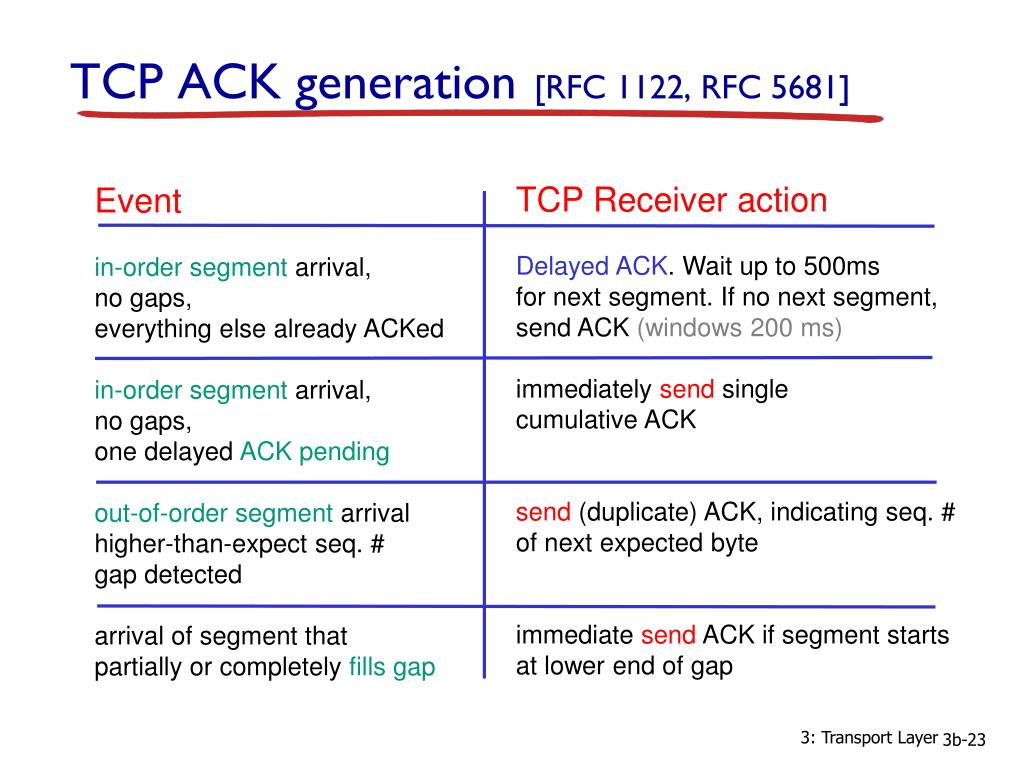 TCP ACK generation [RFC 1122, RFC 5681]

| Event | TCP Receiver action |
|---|---|
| in-order segment arrival, no gaps, everything else already ACKed | Delayed ACK. Wait up to 500ms for next segment. If no next segment, send ACK (windows 200 ms) |
| in-order segment arrival, no gaps, one delayed ACK pending | immediately send single cumulative ACK |
| out-of-order segment arrival higher-than-expect seq. # gap detected | send (duplicate) ACK, indicating seq. # of next expected byte |
| arrival of segment that partially or completely fills gap | immediate send ACK if segment starts at lower end of gap |

3: Transport Layer 3b-23